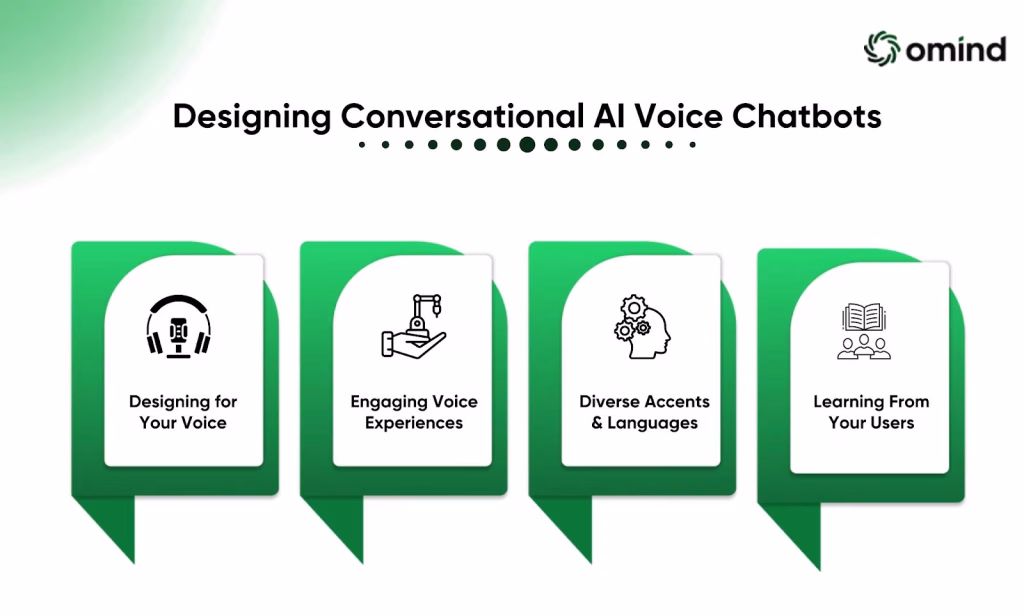 omind

Designing Conversational AI Voice Chatbots

Designing for Your Voice

Engaging Voice Experiences

Diverse Accents & Languages

Learning From Your Users